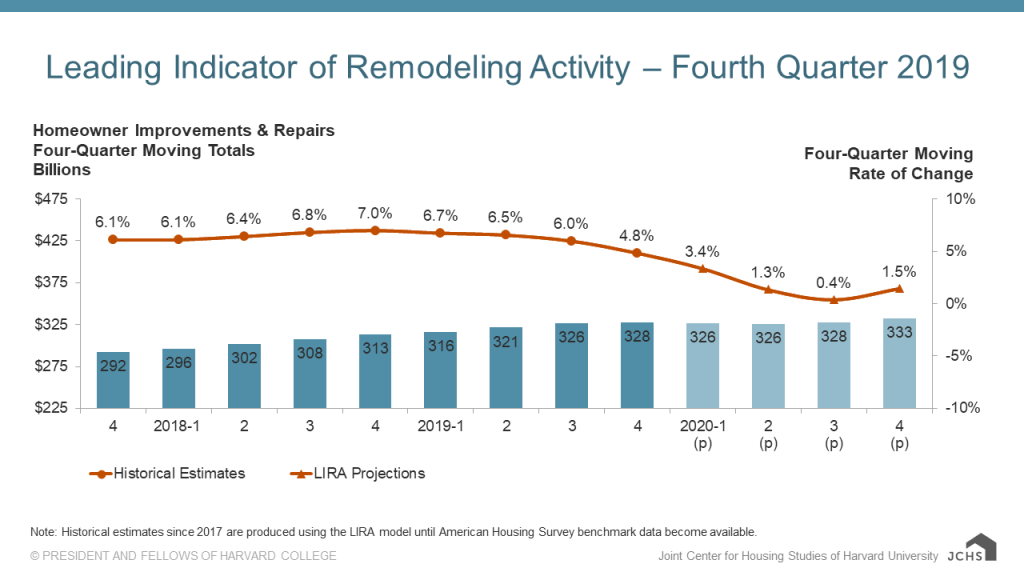 Leading Indicator of Remodeling Activity – Fourth Quarter 2019

Homeowner Improvements & Repairs
Four-Quarter Moving Totals
Billions

Four-Quarter Moving
Rate of Change

$475
$425
$375
$325
$275
$225

10%
5%
0%
-5%
-10%

6.1% 6.1% 6.4% 6.8% 7.0% 6.7% 6.5% 6.0% 4.8% 3.4% 1.3% 0.4% 1.5%

292 296 302 308 313 316 321 326 328 326 326 328 333

4 2018-1 2 3 4 2019-1 2 3 4 2020-1 (p) 2 (p) 3 (p) 4 (p)

Historical Estimates
LIRA Projections

Note: Historical estimates since 2017 are produced using the LIRA model until American Housing Survey benchmark data become available.

© PRESIDENT AND FELLOWS OF HARVARD COLLEGE

Joint Center for Housing Studies of Harvard University JCHS